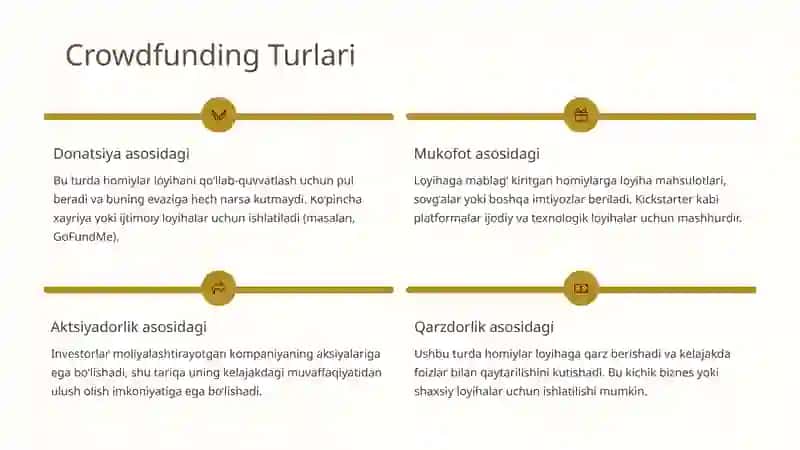 Crowdfunding Turlari

Donatsiya asosidagi

Bu turda homiylar loyihani qo'llab-quvvatlash uchun pul beradi va buning evaziga hech narsa kutmaydi. Ko'pincha xayriya yoki ijtimoiy loyihalar uchun ishlatiladi (masalan, GoFundMe).

Mukofot asosidagi

Loyihaga mablag' kiritgan homiylarga loyiha mahsulotlari, sovg'alar yoki boshqa imtiyozlar beriladi. Kickstarter kabi platformalar ijodiy va texnologik loyihalar uchun mashhurdir.

Aktsiyadorlik asosidagi

Investorlar moliyalashtirayotgan kompaniyaning aksiyalariga ega bo'lishadi, shu tariqa uning kelajakdagi muvaffaqiyatidan ulush olish imkoniyatiga ega bo'lishadi.

Qarzdorlik asosidagi

Ushbu turda homiylar loyihaga qarz berishadi va kelajakda foizlar bilan qaytarilishini kutishadi. Bu kichik biznes yoki shaxsiy loyihalar uchun ishlatilishi mumkin.